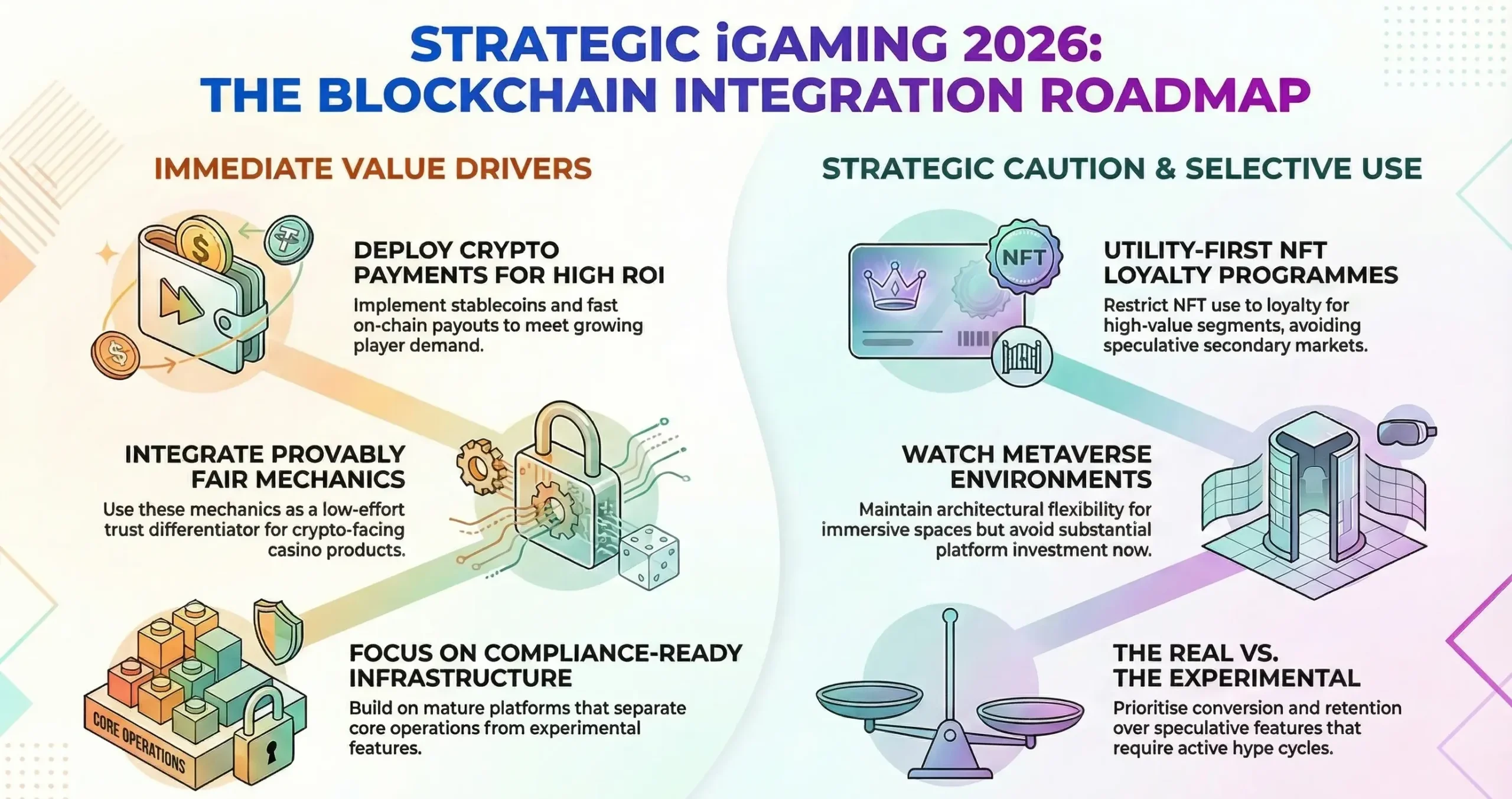 STRATEGIC iGAMING 2026:
THE BLOCKCHAIN INTEGRATION ROADMAP

IMMEDIATE VALUE DRIVERS

DEPLOY CRYPTO PAYMENTS FOR HIGH ROI
Implement stablecoins and fast on-chain payouts to meet growing player demand.

INTEGRATE PROVABLY FAIR MECHANICS
Use these mechanics as a low-effort trust differentiator for crypto-facing casino products.

CORE OPERATIONS

FOCUS ON COMPLIANCE-READY INFRASTRUCTURE
Build on mature platforms that separate core operations from experimental features.

STRATEGIC CAUTION & SELECTIVE USE

NFT

UTILITY-FIRST NFT LOYALTY PROGRAMMES
Restrict NFT use to loyalty for high-value segments, avoiding speculative secondary markets.

WATCH METAVERSE ENVIRONMENTS
Maintain architectural flexibility for immersive spaces but avoid substantial platform investment now.

THE REAL VS. THE EXPERIMENTAL
Prioritise conversion and retention over speculative features that require active hype cycles.